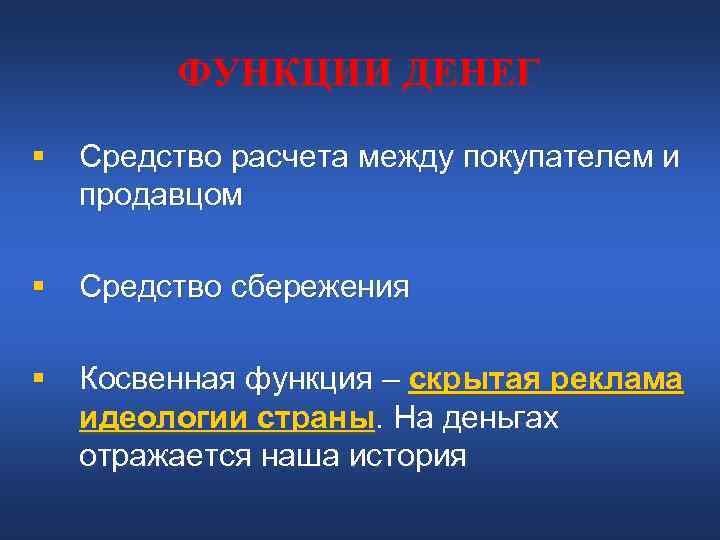 ФУНКЦИИ ДЕНЕГ

▪ Средство расчета между покупателем и продавцом

▪ Средство сбережения

▪ Косвенная функция – скрытая реклама идеологии страны. На деньгах отражается наша история